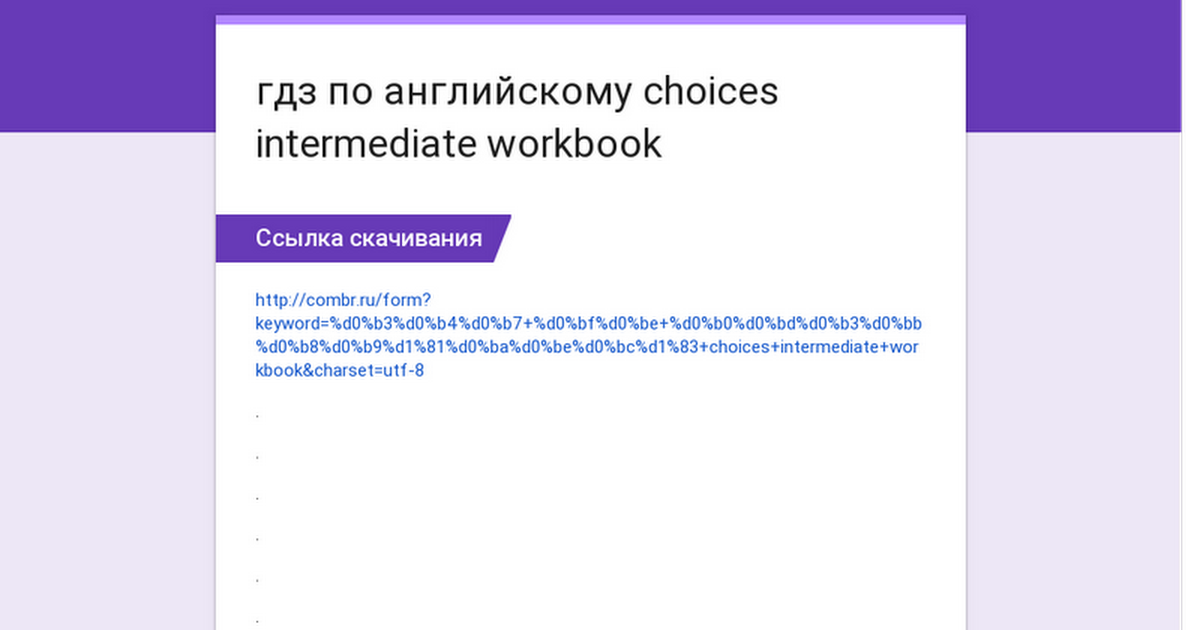 гдз по английскому choices intermediate workbook

Ссылка скачивания

http://combr.ru/form?keyword=%d0%b3%d0%b4%d0%b7+%d0%bf%d0%be+%d0%b0%d0%bd%d0%b3%d0%bb%d0%b8%d0%b9%d1%81%d0%ba%d0%be%d0%bc%d1%83+choices+intermediate+workbook&charset=utf-8

.

.

.

.

.

.